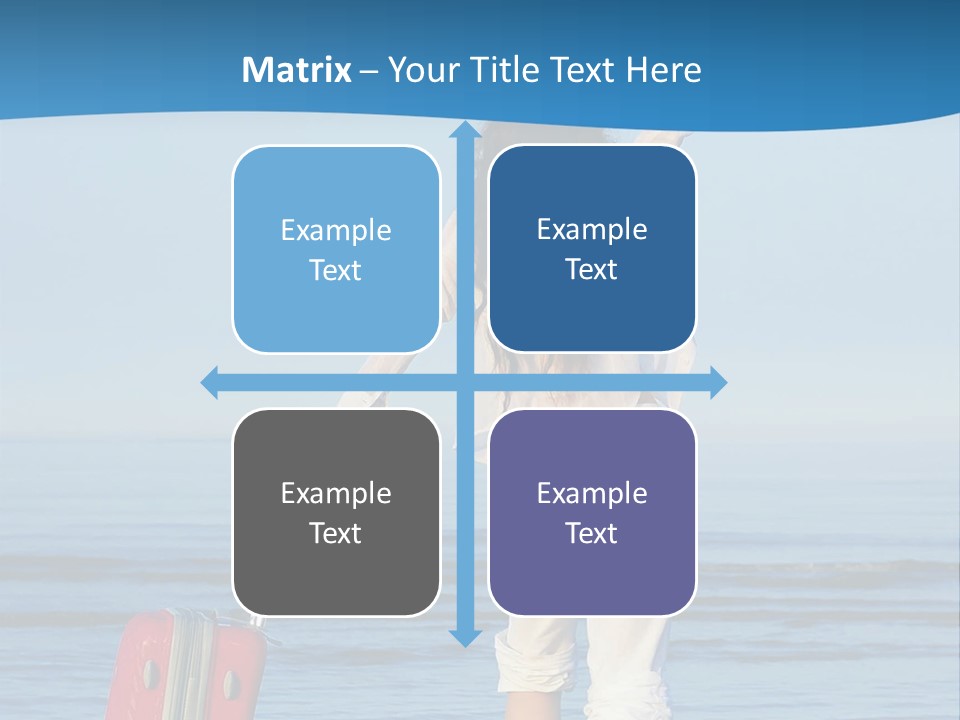 Matrix – Your Title Text Here

Example Text

Example Text

Example Text

Example Text